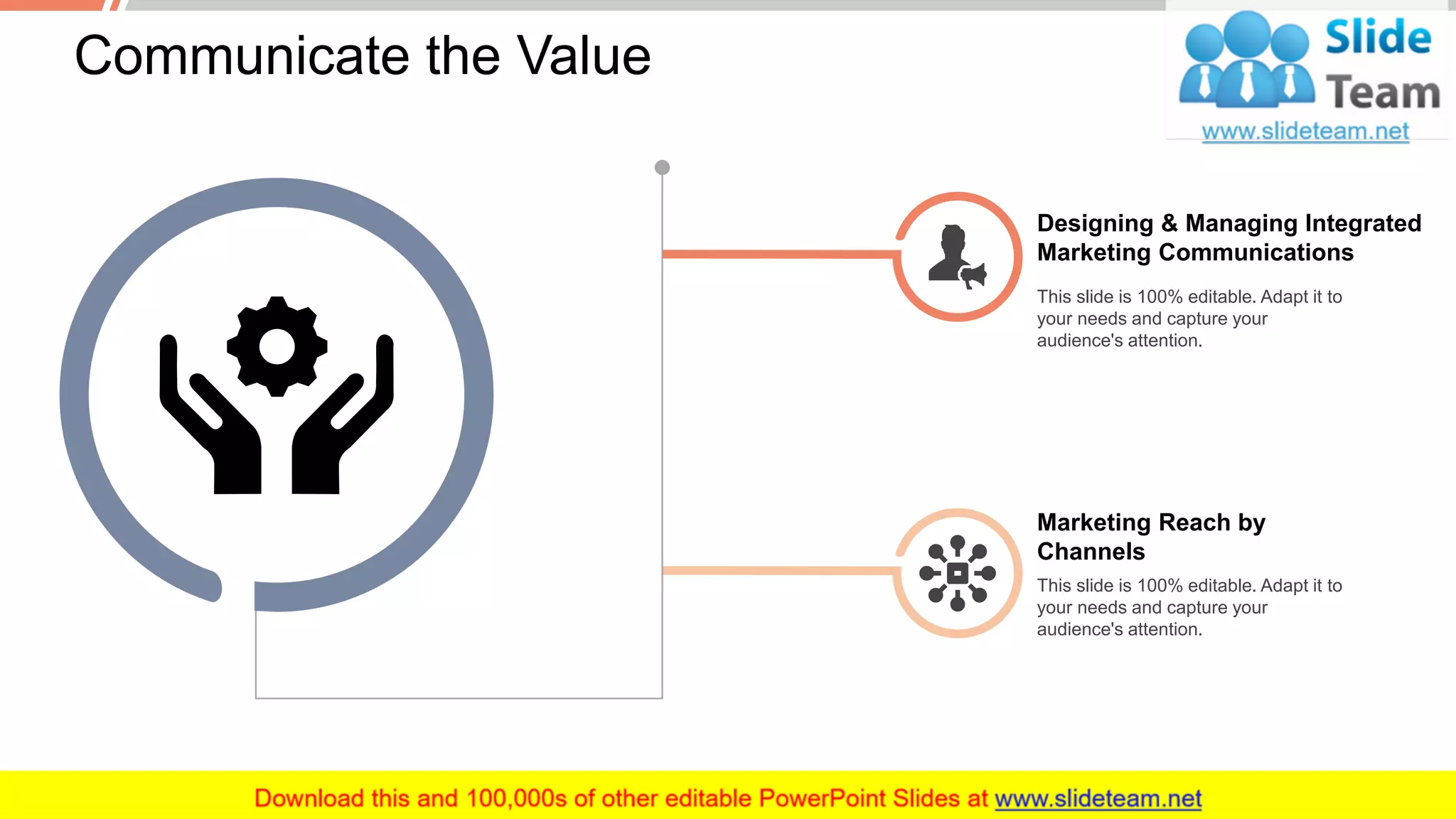 Communicate the Value

Slide Team
www.slideteam.net

Designing & Managing Integrated Marketing Communications

This slide is 100% editable. Adapt it to your needs and capture your audience's attention.

Marketing Reach by Channels

This slide is 100% editable. Adapt it to your needs and capture your audience's attention.

Download this and 100,000s of other editable PowerPoint Slides at www.slideteam.net